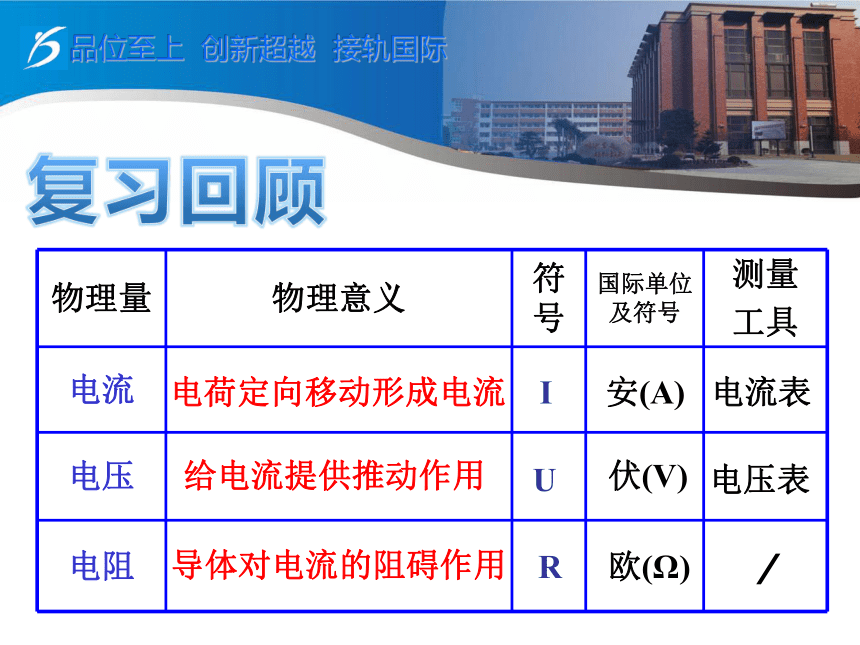 品位至上 创新超越 接轨国际

复习回顾

| 物理量 | 物理意义 | 符号 | 国际单位及符号 | 测量工具 |
|---|---|---|---|---|
| 电流 | 电荷定向移动形成电流 | I | 安(A) | 电流表 |
| 电压 | 给电流提供推动作用 | U | 伏(V) | 电压表 |
| 电阻 | 导体对电流的阻碍作用 | R | 欧(Ω) | / |